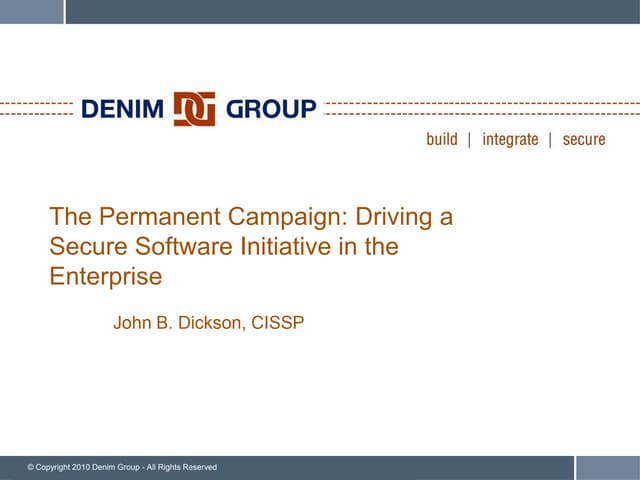 DENIM DG GROUP

build | integrate | secure

The Permanent Campaign: Driving a Secure Software Initiative in the Enterprise

John B. Dickson, CISSP

© Copyright 2010 Denim Group - All Rights Reserved